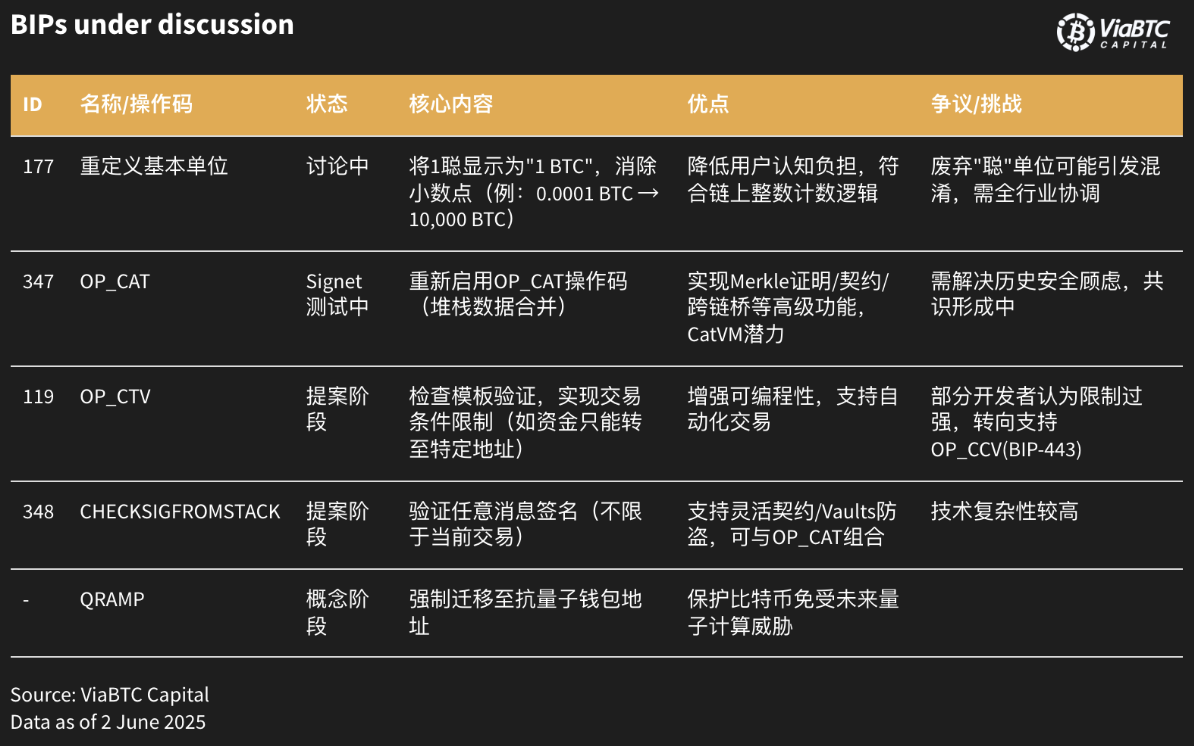 BIPs under discussion

ViaBTC CAPITAL

| ID | 名称/操作码 | 状态 | 核心内容 | 优点 | 争议/挑战 |
|---|---|---|---|---|---|
| 177 | 重定义基本单位 | 讨论中 | 将1聪显示为"1 BTC"，消除小数点（例：0.0001 BTC → 10,000 BTC） | 降低用户认知负担，符合链上整数计数逻辑 | 废弃"聪"单位可能引发混淆，需全行业协调 |
| 347 | OP_CAT | Signet 测试中 | 重新启用OP_CAT操作码（堆栈数据合并） | 实现Merkle证明/契约/跨链桥等高级功能，CatVM潜力 | 需解决历史安全顾虑，共识形成中 |
| 119 | OP_CTV | 提案阶段 | 检查模板验证，实现交易条件限制（如资金只能转至特定地址） | 增强可编程性，支持自动化交易 | 部分开发者认为限制过强，转向支持OP_CCV(BIP-443) |
| 348 | CHECKSIGFROMSTACK | 提案阶段 | 验证任意消息签名（不限于当前交易） | 支持灵活契约/Vaults防盗，可与OP_CAT组合 | 技术复杂性较高 |
| - | QRAMP | 概念阶段 | 强制迁移至抗量子钱包地址 | 保护比特币免受未来量子计算威胁 | |

Source: ViaBTC Capital
Data as of 2 June 2025